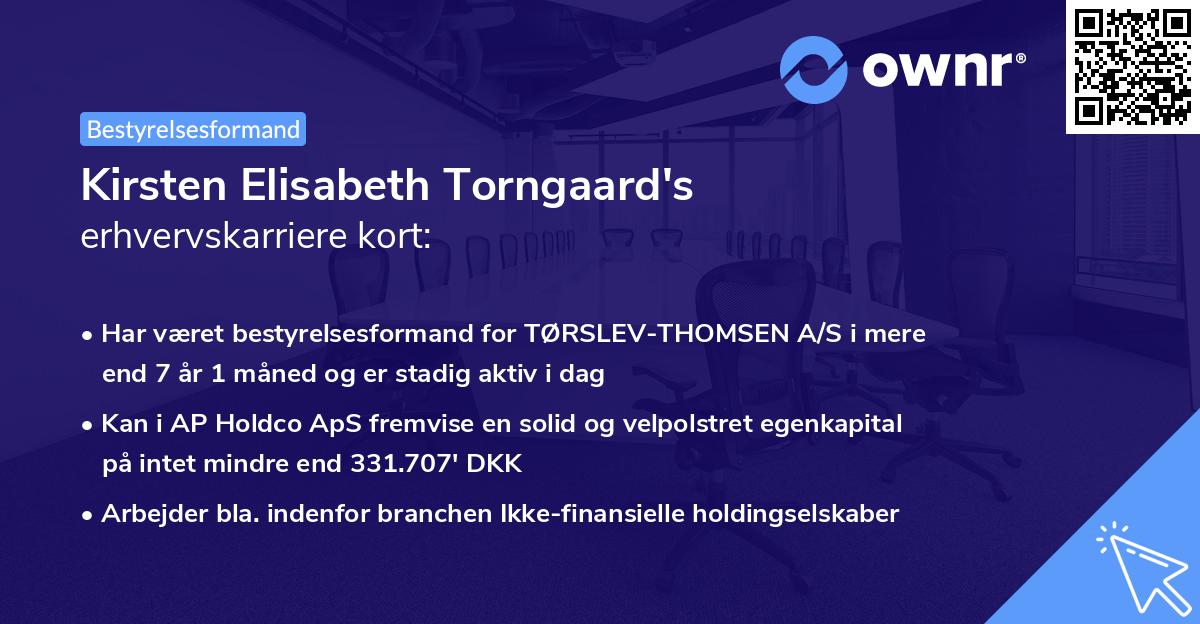 ownr®

Bestyrelsesformand

Kirsten Elisabeth Torngaard's erhvervskarriere kort:

• Har været bestyrelsesformand for TØRSLEV-THOMSEN A/S i mere end 7 år 1 måned og er stadig aktiv i dag

• Kan i AP Holdco ApS fremvise en solid og velpolstret egenkapital på intet mindre end 331.707' DKK

• Arbejder bla. indenfor branchen Ikke-finansielle holdingselskaber